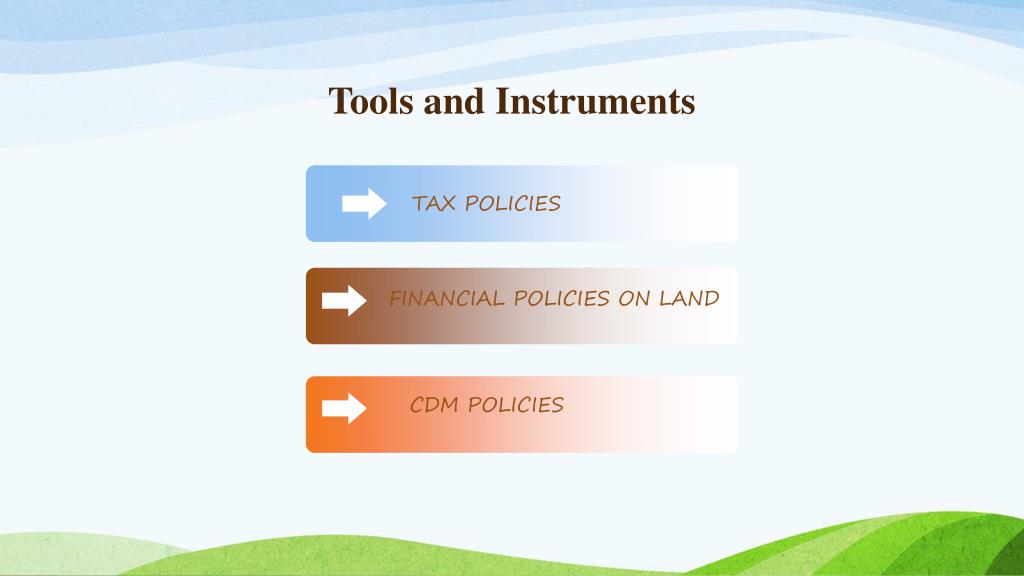 Tools and Instruments

TAX POLICIES

FINANCIAL POLICIES ON LAND

CDM POLICIES